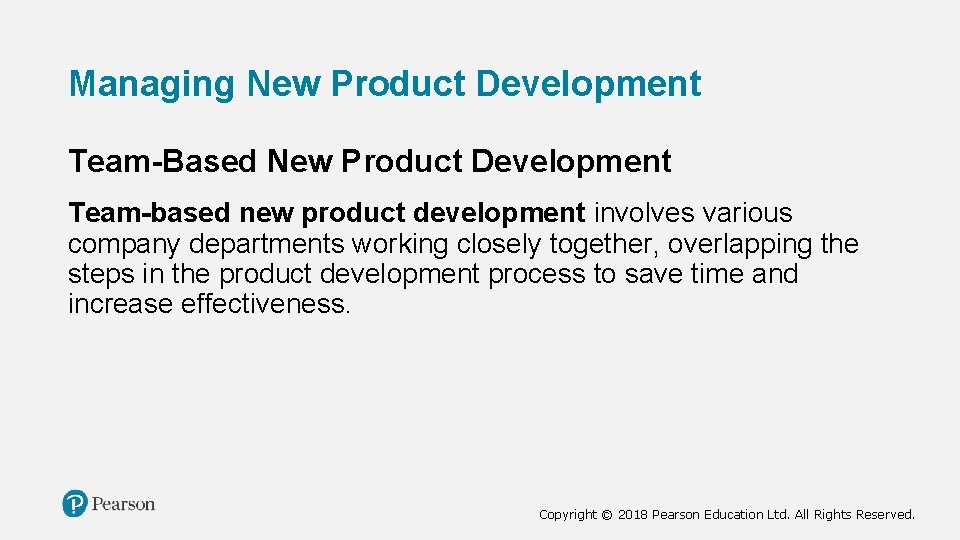 Managing New Product Development

Team-Based New Product Development

Team-based new product development involves various company departments working closely together, overlapping the steps in the product development process to save time and increase effectiveness.

Pearson

Copyright © 2018 Pearson Education Ltd. All Rights Reserved.